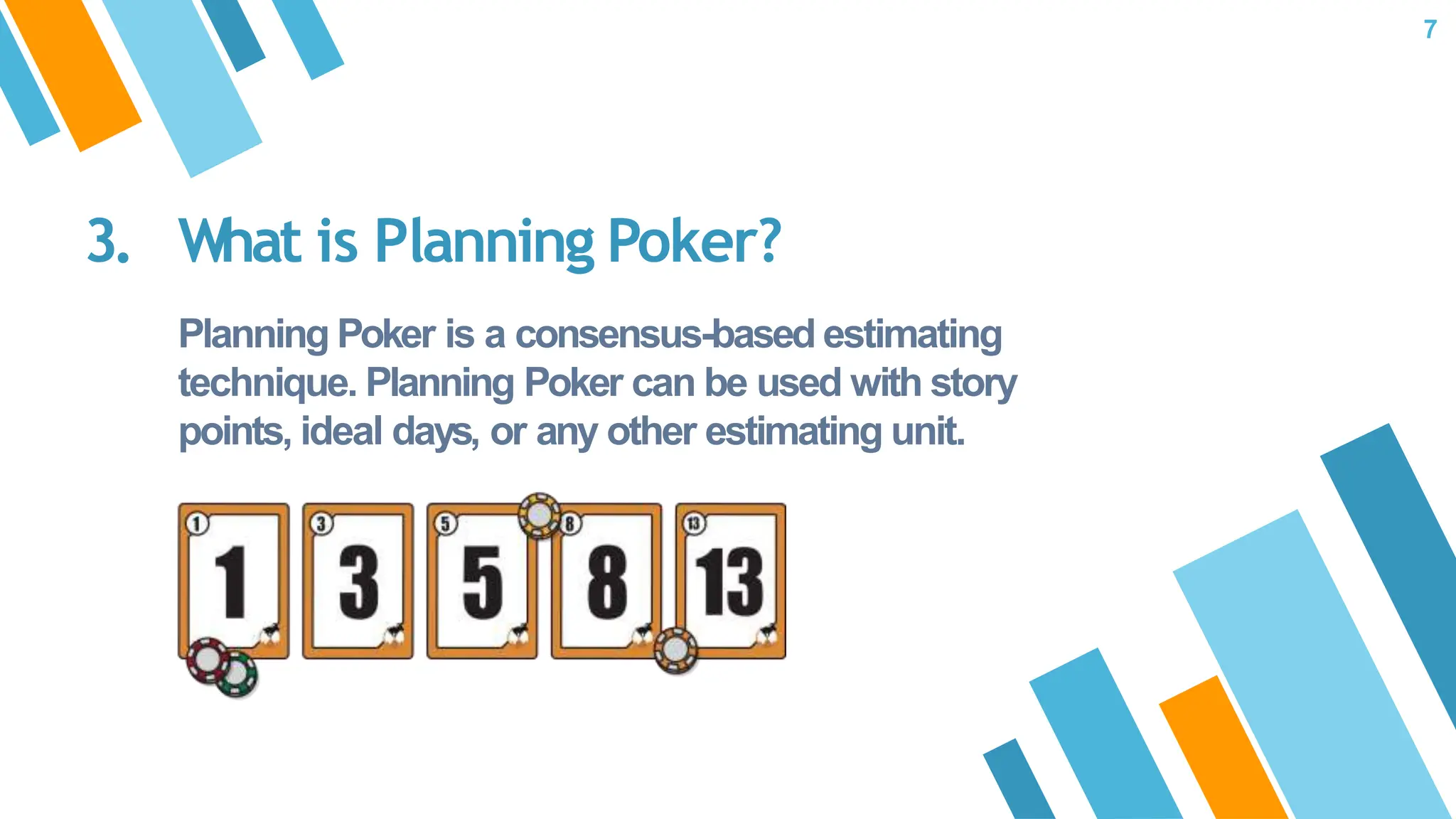 7

3. What is Planning Poker?

Planning Poker is a consensus-based estimating technique. Planning Poker can be used with story points, ideal days, or any other estimating unit.

1 1
3 3
5 5
8 8
13 13